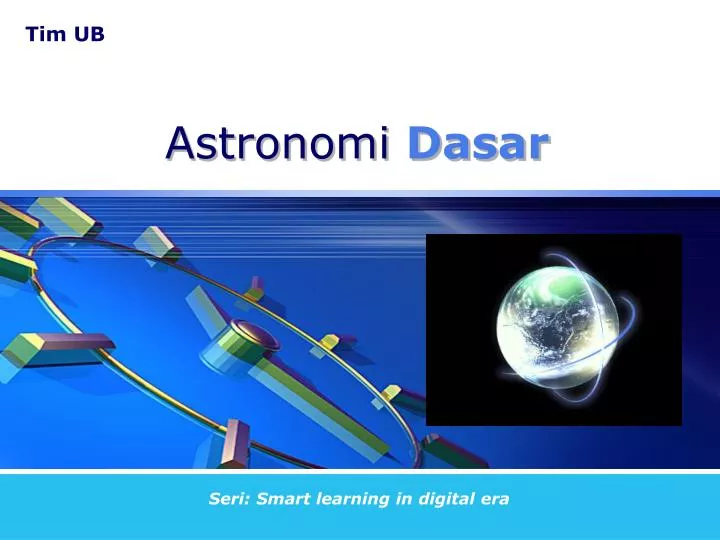 Tim UB

Astronomi Dasar

Seri: Smart learning in digital era